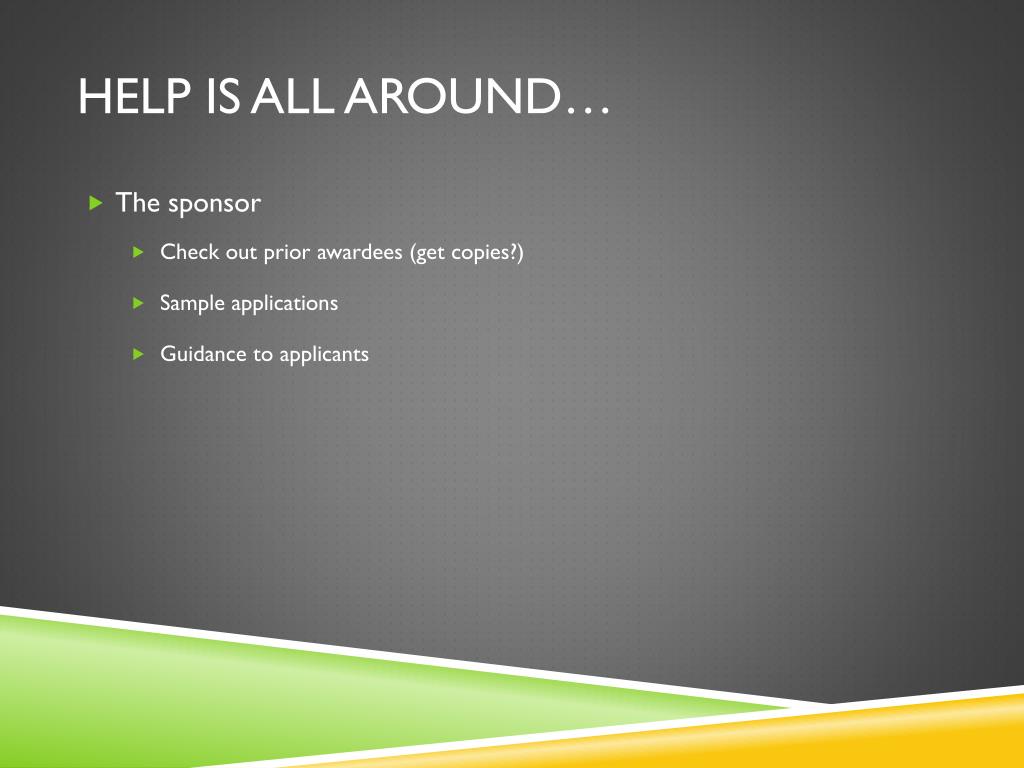 HELP IS ALL AROUND…

The sponsor

Check out prior awardees (get copies?)

Sample applications

Guidance to applicants